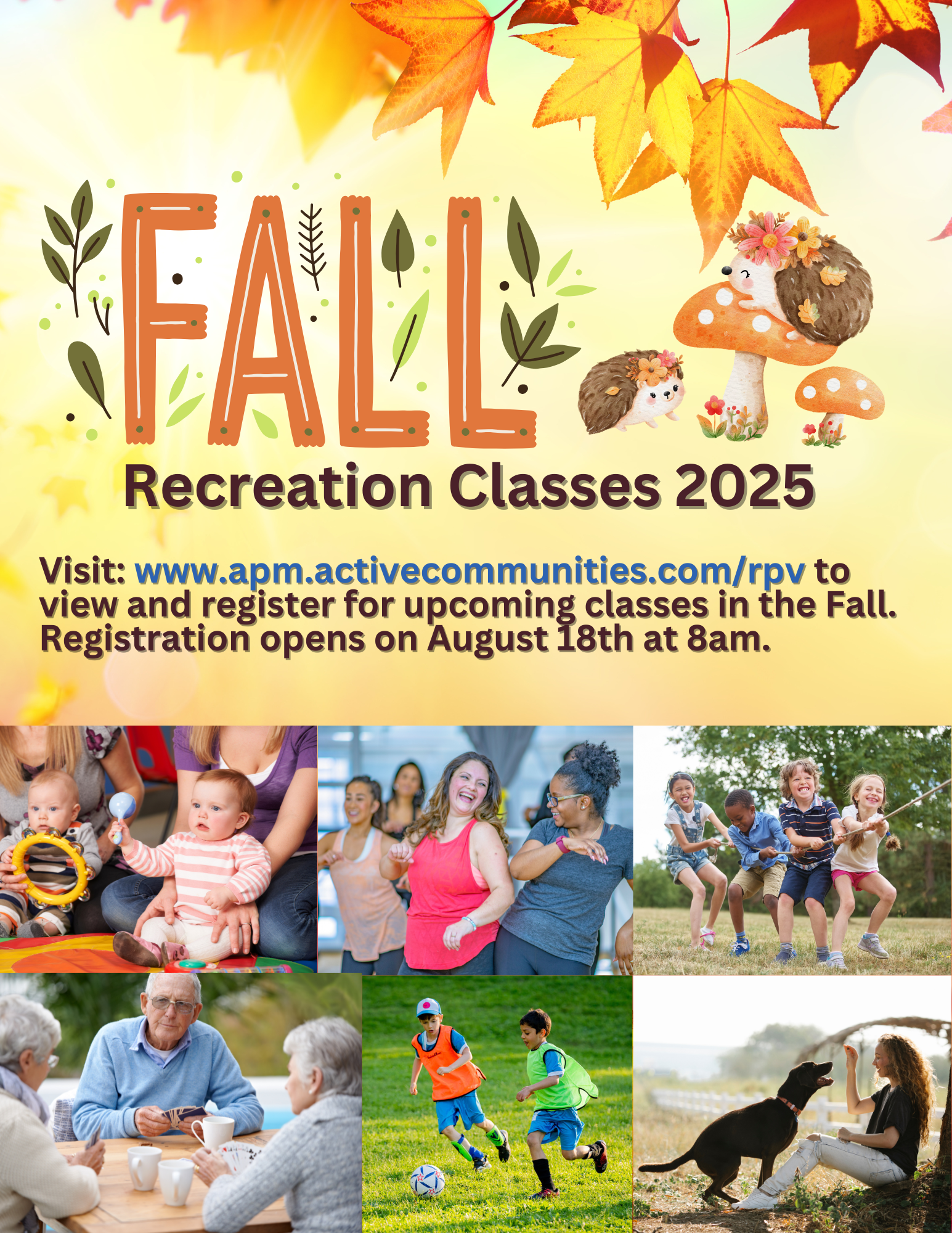 FALL
Recreation Classes 2025

Visit: www.apm.activecommunities.com/rpv to view and register for upcoming classes in the Fall. Registration opens on August 18th at 8am.